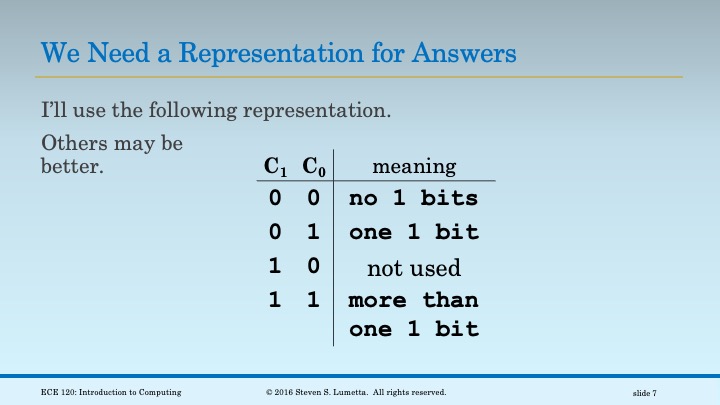 We Need a Representation for Answers

I'll use the following representation.

Others may be better.

| $C_1$ | $C_0$ | meaning |
|---|---|---|
| 0 | 0 | no 1 bits |
| 0 | 1 | one 1 bit |
| 1 | 0 | not used |
| 1 | 1 | more than one 1 bit |

ECE 120: Introduction to Computing © 2016 Steven S. Lumetta. All rights reserved. slide 7